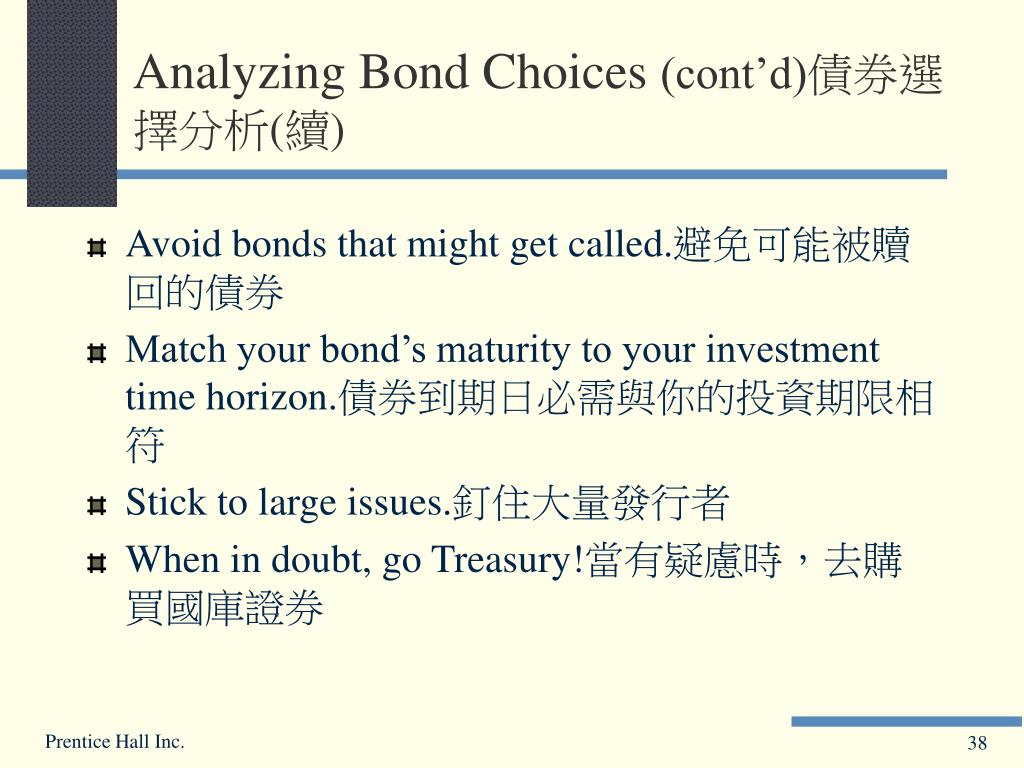 Analyzing Bond Choices (cont’d)債券選擇分析(續)

Avoid bonds that might get called.避免可能被贖回的債券

Match your bond’s maturity to your investment time horizon.債券到期日必需與你的投資期限相符

Stick to large issues.釘住大量發行者

When in doubt, go Treasury!當有疑慮時，去購買國庫證券

Prentice Hall Inc.

38